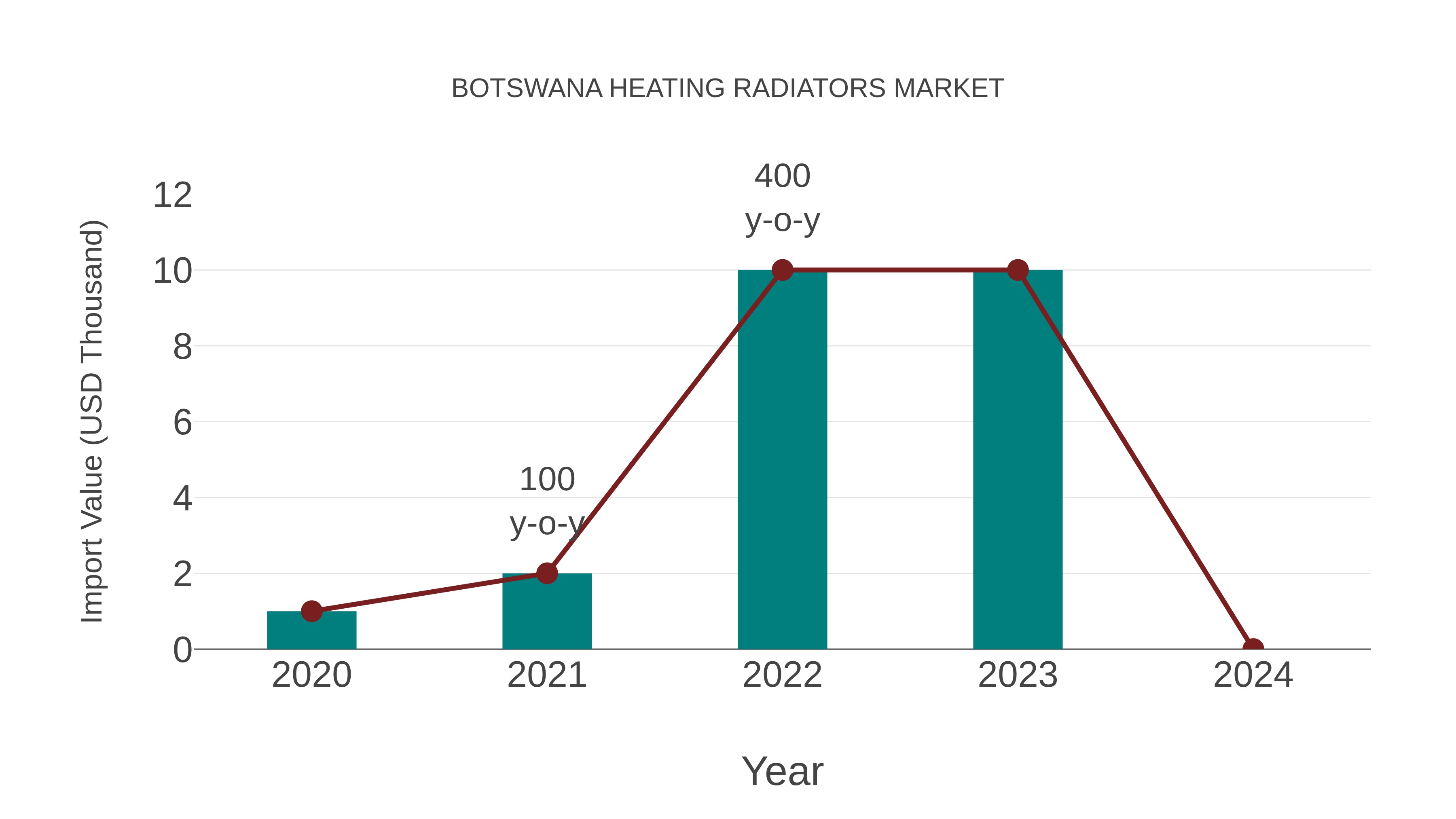 BOTSWANA HEATING RADIATORS MARKET

Import Value (USD Thousand)

12
10
8
6
4
2
0

400
y-o-y

100
y-o-y

2020
2021
2022
2023
2024

Year